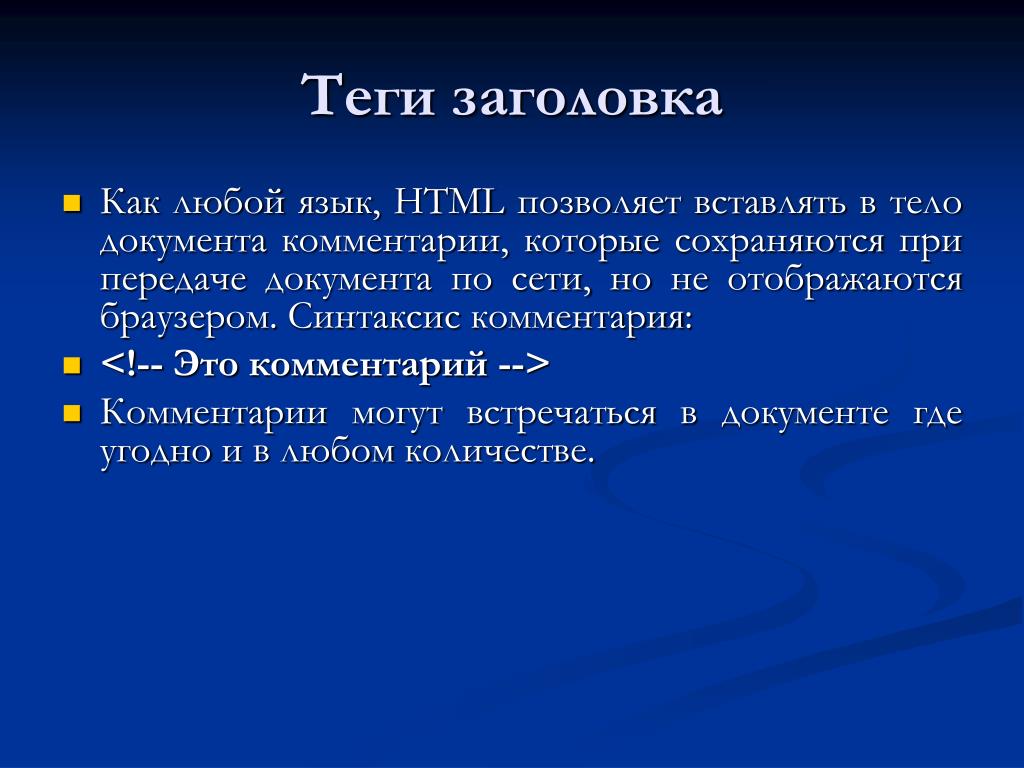 Теги заголовка

Как любой язык, HTML позволяет вставлять в тело документа комментарии, которые сохраняются при передаче документа по сети, но не отображаются браузером. Синтаксис комментария:

<!-- Это комментарий -->

Комментарии могут встречаться в документе где угодно и в любом количестве.